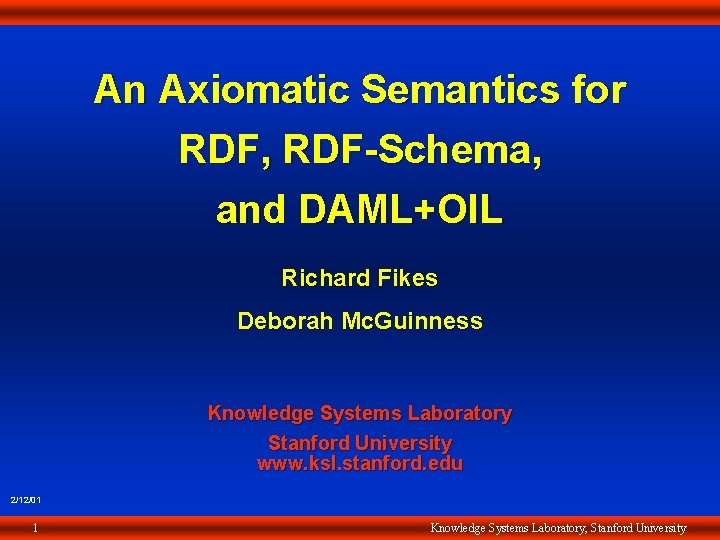 An Axiomatic Semantics for RDF, RDF-Schema, and DAML+OIL

Richard Fikes

Deborah McGuinness

Knowledge Systems Laboratory

Stanford University
www.ksl.stanford.edu

2/12/01

1

Knowledge Systems Laboratory, Stanford University